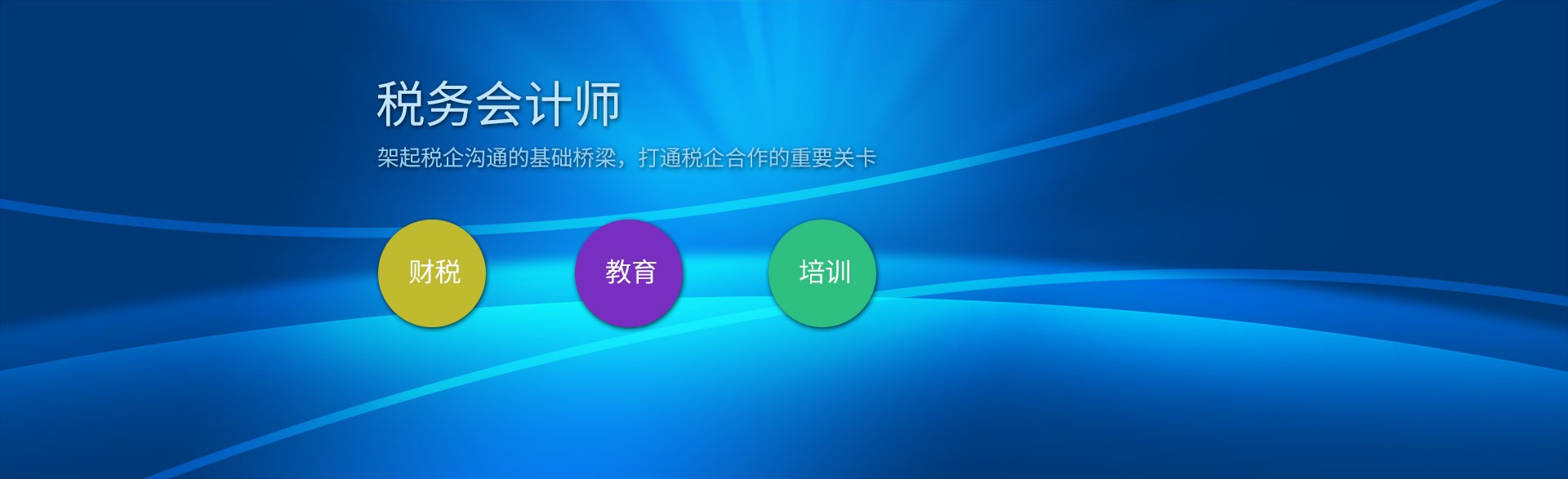 税务会计师

架起税企沟通的基础桥梁，打通税企合作的重要关卡

财税

教育

培训